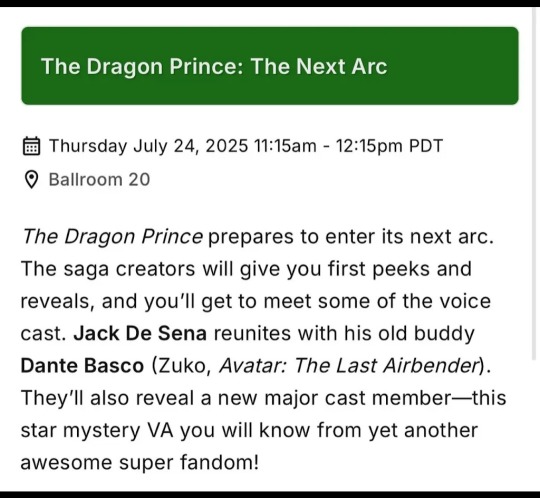 The Dragon Prince: The Next Arc

Thursday July 24, 2025 11:15am - 12:15pm PDT
Ballroom 20

The Dragon Prince prepares to enter its next arc. The saga creators will give you first peeks and reveals, and you'll get to meet some of the voice cast. Jack De Sena reunites with his old buddy Dante Basco (Zuko, Avatar: The Last Airbender). They'll also reveal a new major cast member—this star mystery VA you will know from yet another awesome super fandom!